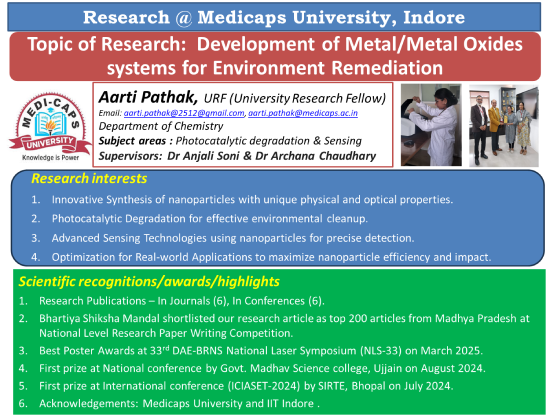 Research @ Medicaps University, Indore

Topic of Research: Development of Metal/Metal Oxides systems for Environment Remediation

MEDI-CAPS UNIVERSITY
Knowledge is Power

Aarti Pathak, URF (University Research Fellow)
Email: aarti.pathak@2512@gmail.com, aarti.pathak@medicaps.ac.in
Department of Chemistry
Subject areas : Photocatalytic degradation & Sensing
Supervisors: Dr Anjali Soni & Dr Archana Chaudhary

Research interests
1. Innovative Synthesis of nanoparticles with unique physical and optical properties.
2. Photocatalytic Degradation for effective environmental cleanup.
3. Advanced Sensing Technologies using nanoparticles for precise detection.
4. Optimization for Real-world Applications to maximize nanoparticle efficiency and impact.

Scientific recognitions/awards/highlights
1. Research Publications – In Journals (6), In Conferences (6).
2. Bhartiya Shiksha Mandal shortlisted our research article as top 200 articles from Madhya Pradesh at National Level Research Paper Writing Competition.
3. Best Poster Awards at 33$^{rd}$ DAE-BRNS National Laser Symposium (NLS-33) on March 2025.
4. First prize at National conference by Govt. Madhav Science college, Ujjain on August 2024.
5. First prize at International conference (ICIASET-2024) by SIRTE, Bhopal on July 2024.
6. Acknowledgements: Medicaps University and IIT Indore .